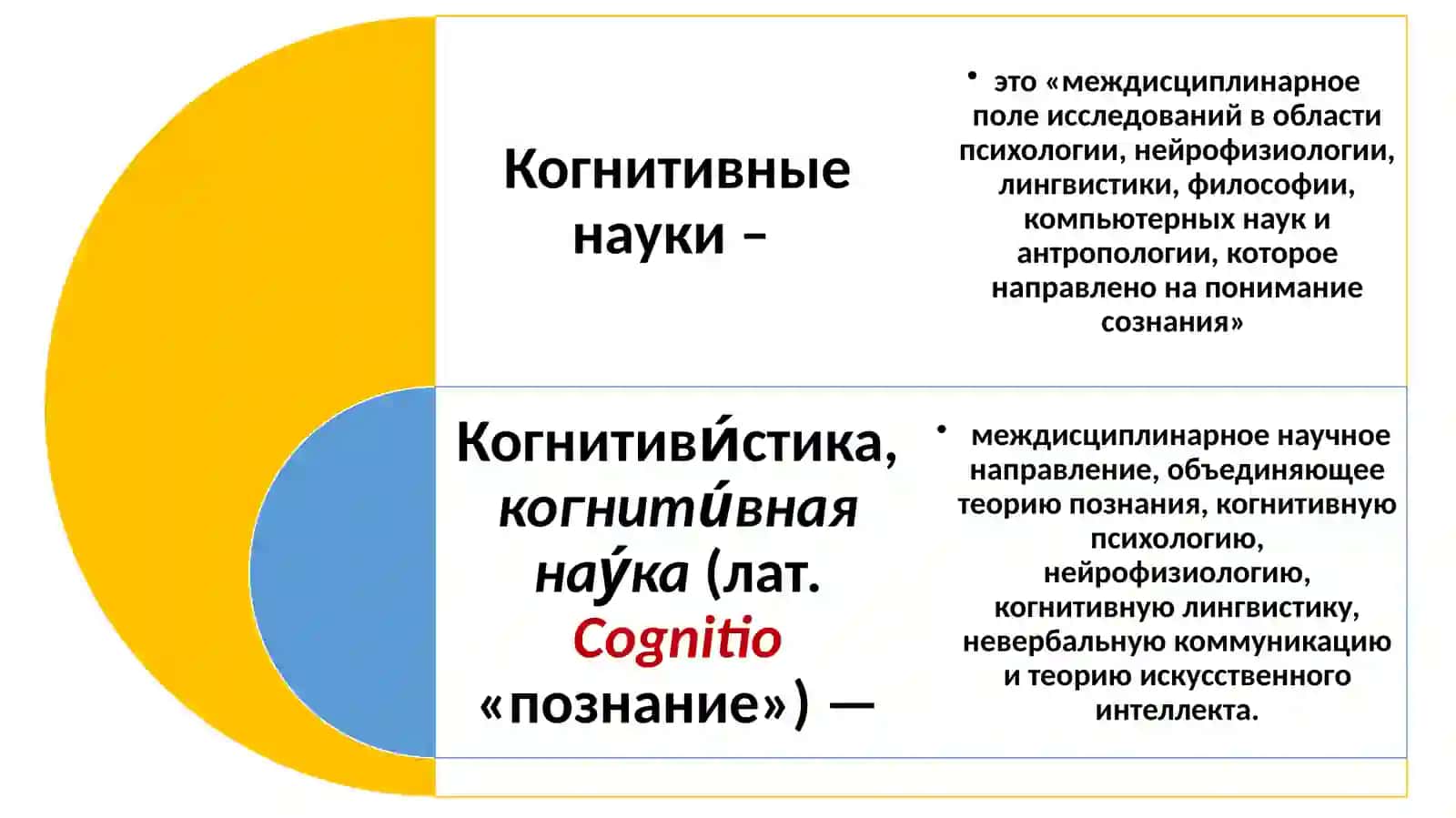 Когнитивные науки –

• это «междисциплинарное поле исследований в области психологии, нейрофизиологии, лингвистики, философии, компьютерных наук и антропологии, которое направлено на понимание сознания»

Когнитиви́стика, когнити́вная нау́ка (лат. Cognitio «познание») —

• междисциплинарное научное направление, объединяющее теорию познания, когнитивную психологию, нейрофизиологию, когнитивную лингвистику, невербальную коммуникацию и теорию искусственного интеллекта.